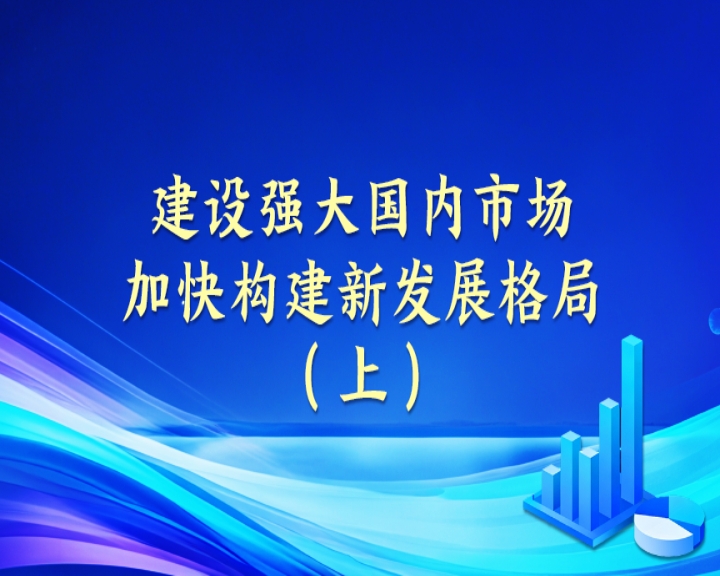 建设强大国内市场
加快构建新发展格局
（上）